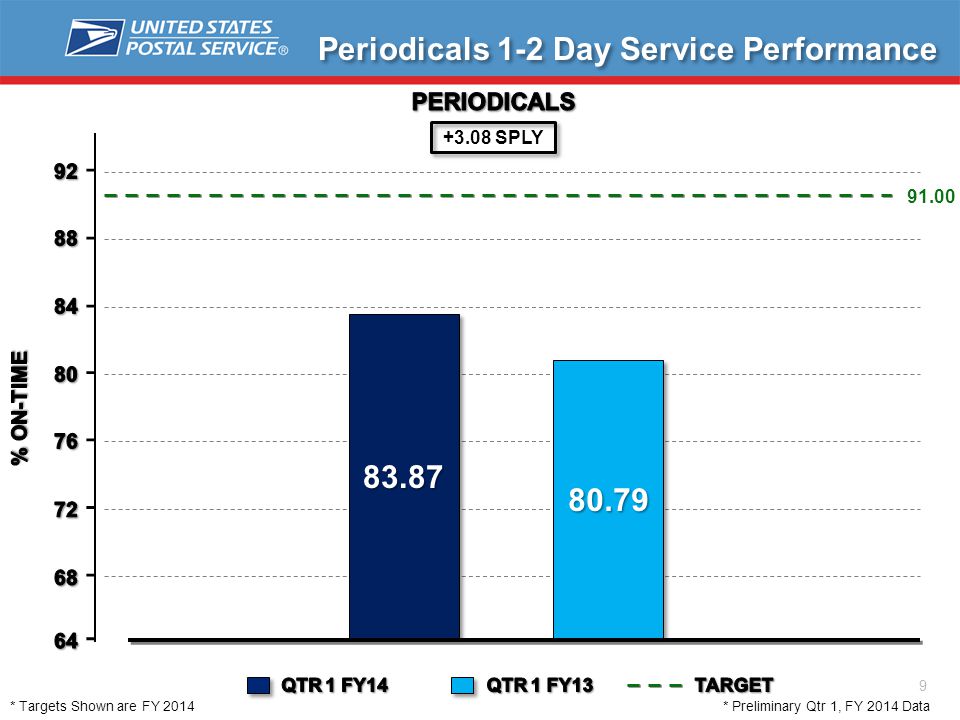 UNITED STATES POSTAL SERVICE®

Periodicals 1-2 Day Service Performance

PERIODICALS

+3.08 SPLY

% ON-TIME

92
88
84
80
76
72
68
64

91.00

83.87

80.79

QTR 1 FY14
QTR 1 FY13
TARGET

9

* Targets Shown are FY 2014

* Preliminary Qtr 1, FY 2014 Data